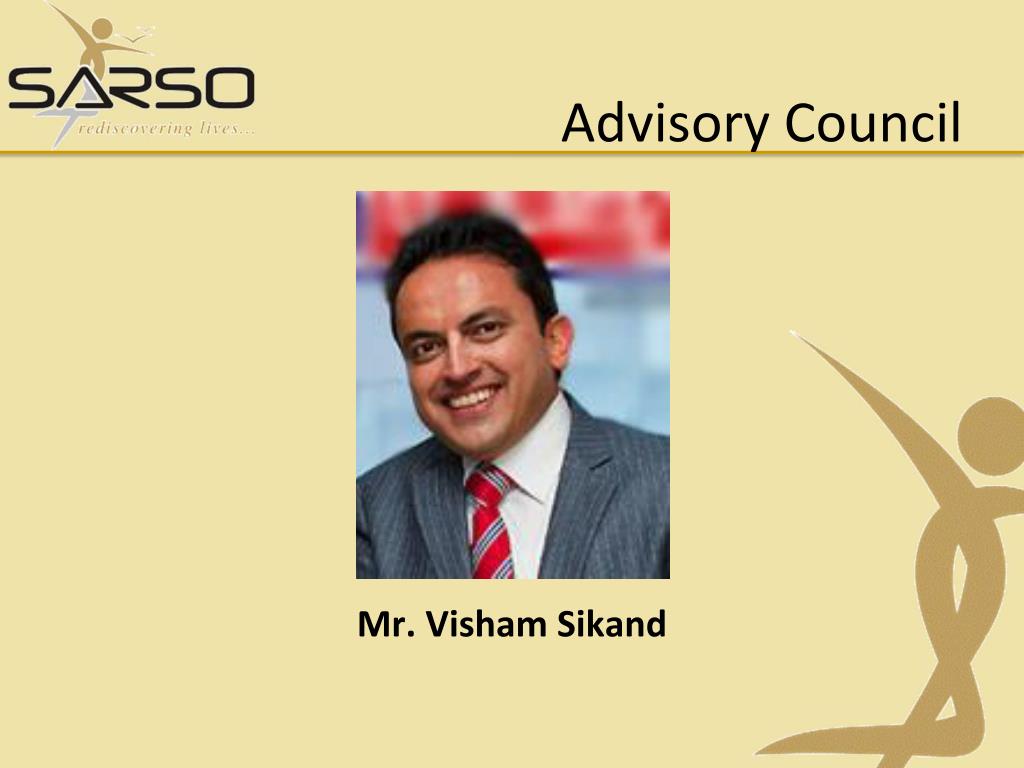 SARSO
rediscovering lives...

Advisory Council

Mr. Visham Sikand